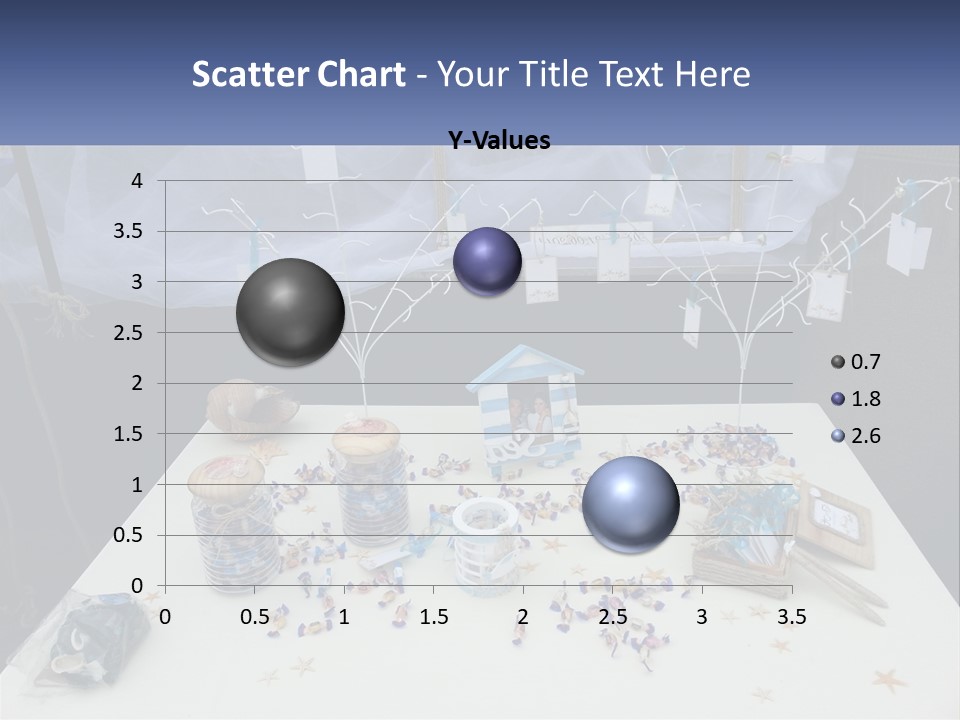 Scatter Chart - Your Title Text Here

Y-Values

4
3.5
3
2.5
2
1.5
1
0.5
0

0 0.5 1 1.5 2 2.5 3 3.5

0.7
1.8
2.6